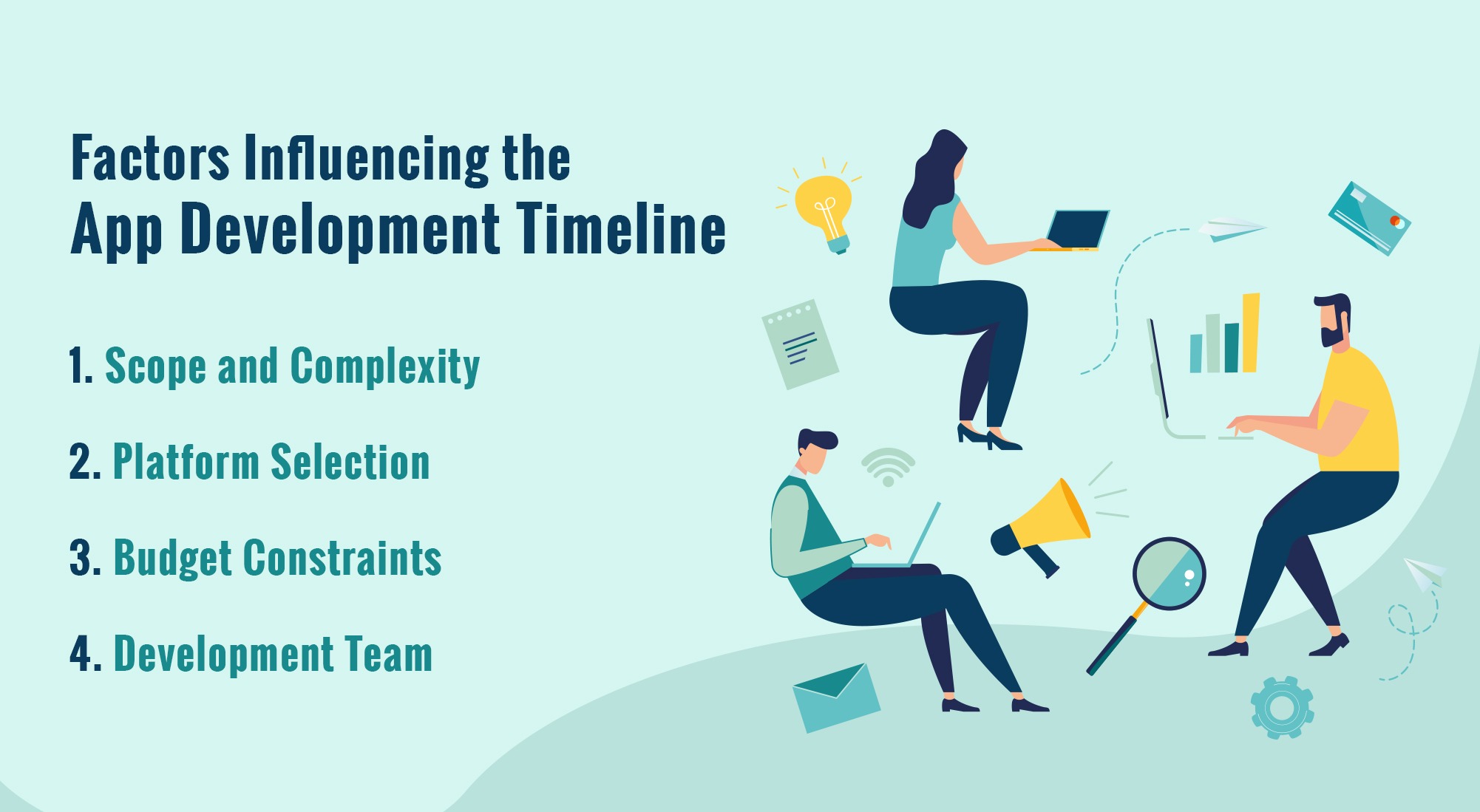 Factors Influencing the
App Development Timeline

1. Scope and Complexity

2. Platform Selection

3. Budget Constraints

4. Development Team